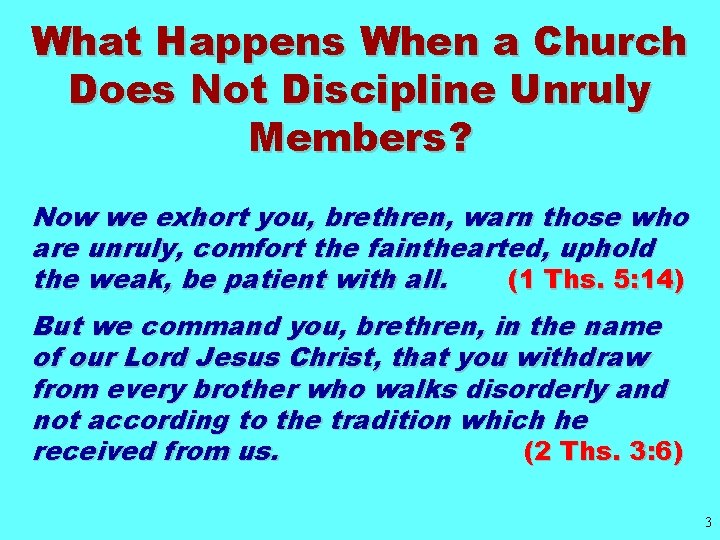 What Happens When a Church Does Not Discipline Unruly Members?

Now we exhort you, brethren, warn those who are unruly, comfort the fainthearted, uphold the weak, be patient with all. (1 Ths. 5:14)

But we command you, brethren, in the name of our Lord Jesus Christ, that you withdraw from every brother who walks disorderly and not according to the tradition which he received from us. (2 Ths. 3:6)

3